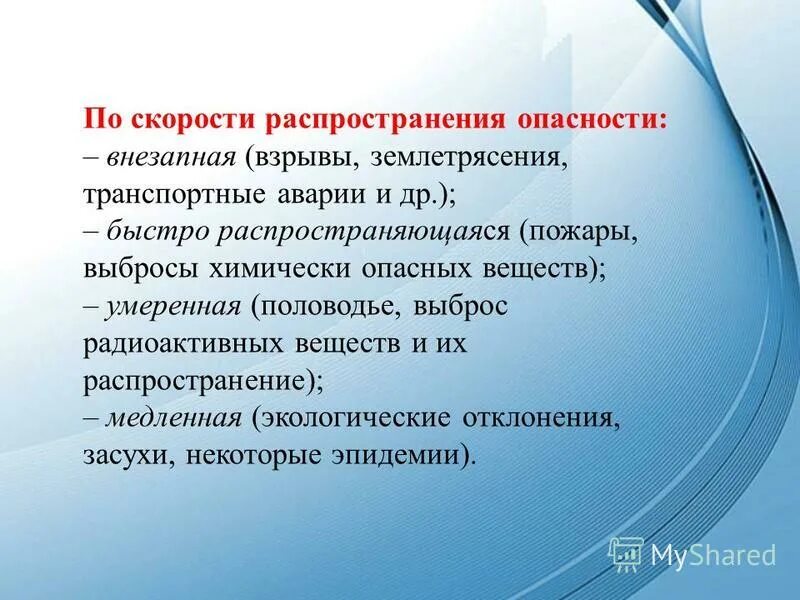 По скорости распространения опасности:
– внезапная (взрывы, землетрясения, транспортные аварии и др.);
– быстро распространяющаяся (пожары, выбросы химически опасных веществ);
– умеренная (половодье, выброс радиоактивных веществ и их распространение);
– медленная (экологические отклонения, засухи, некоторые эпидемии).

MyShared